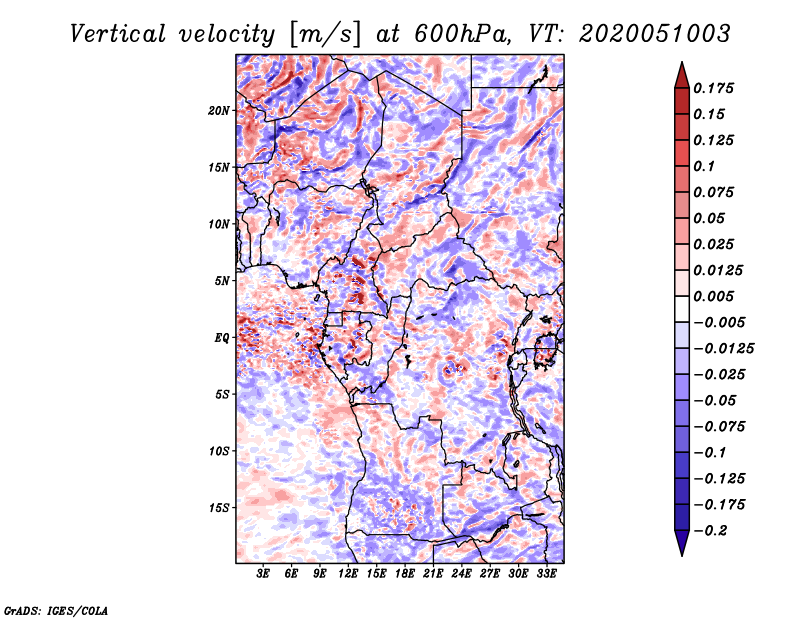 Vertical velocity [m/s] at 600hPa, VT: 2020051003

20N
15N
10N
5N
EQ
5S
10S
15S

3E 6E 9E 12E 15E 18E 21E 24E 27E 30E 33E

0.175
0.15
0.125
0.1
0.075
0.05
0.025
0.0125
0.005
−0.005
−0.0125
−0.025
−0.05
−0.075
−0.1
−0.125
−0.175
−0.2

GrADS: IGES/COLA